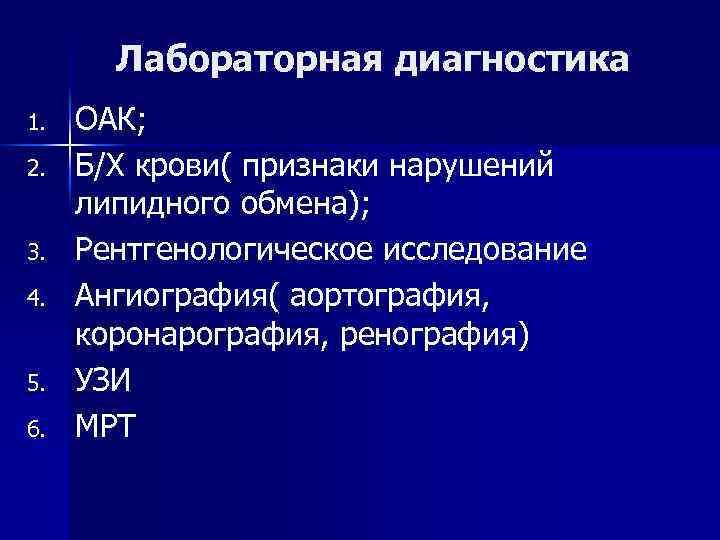 Лабораторная диагностика

1. ОАК;
2. Б/Х крови( признаки нарушений липидного обмена);
3. Рентгенологическое исследование
4. Ангиография( аортография, коронарография, ренография)
5. УЗИ
6. МРТ